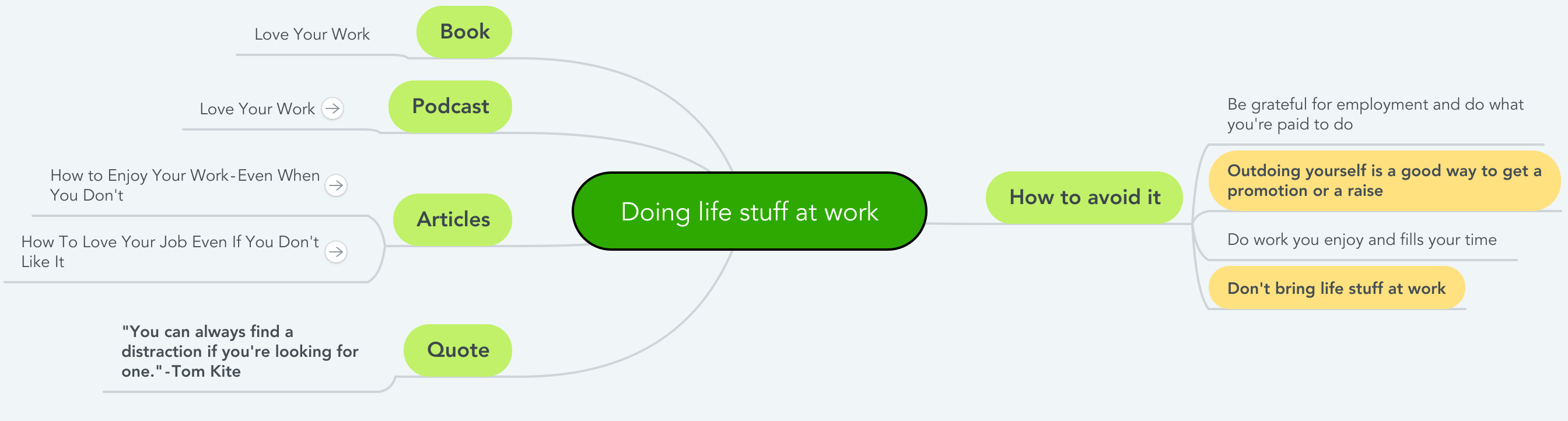 Doing life stuff at work

Book

Love Your Work

Podcast

Love Your Work

Articles

How to Enjoy Your Work-Even When You Don't

How To Love Your Job Even If You Don't Like It

Quote

"You can always find a distraction if you're looking for one."-Tom Kite

How to avoid it

Be grateful for employment and do what you're paid to do

Outdoing yourself is a good way to get a promotion or a raise

Do work you enjoy and fills your time

Don't bring life stuff at work